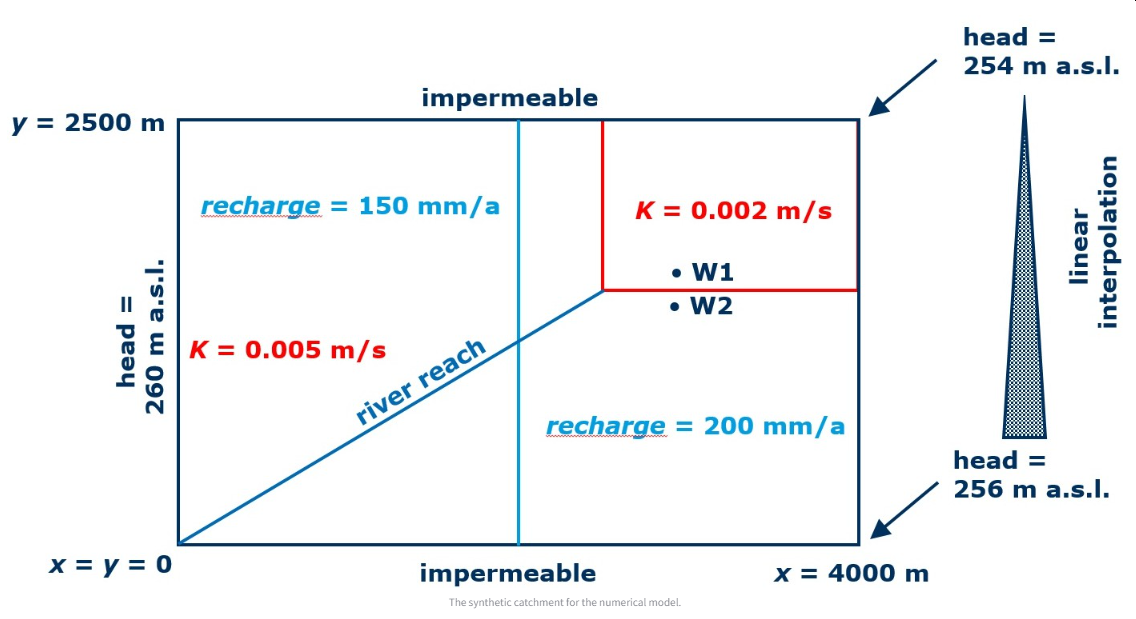 head = 254 m a.s.l.

impermeable

y = 2500 m

recharge = 150 mm/a

K = 0.002 m/s

• W1

• W2

linear interpolation

head = 260 m a.s.l.

K = 0.005 m/s

river reach

recharge = 200 mm/a

head = 256 m a.s.l.

x = y = 0

impermeable

x = 4000 m

The synthetic catchment for the numerical model.